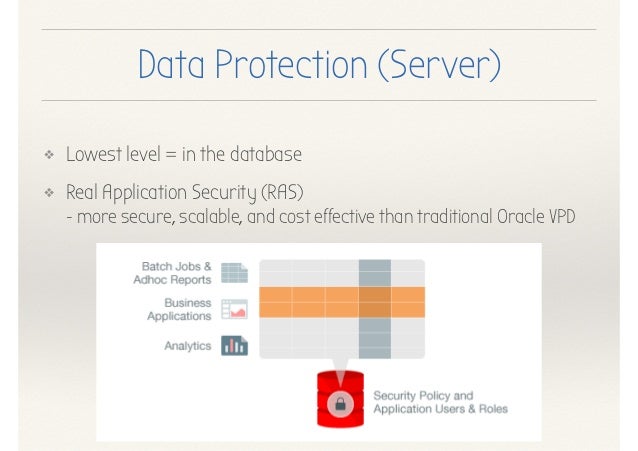 Data Protection (Server)

❖ Lowest level = in the database

❖ Real Application Security (RAS)
- more secure, scalable, and cost effective than traditional Oracle VPD

Batch Jobs & Adhoc Reports

Business Applications

Analytics

Security Policy and Application Users & Roles